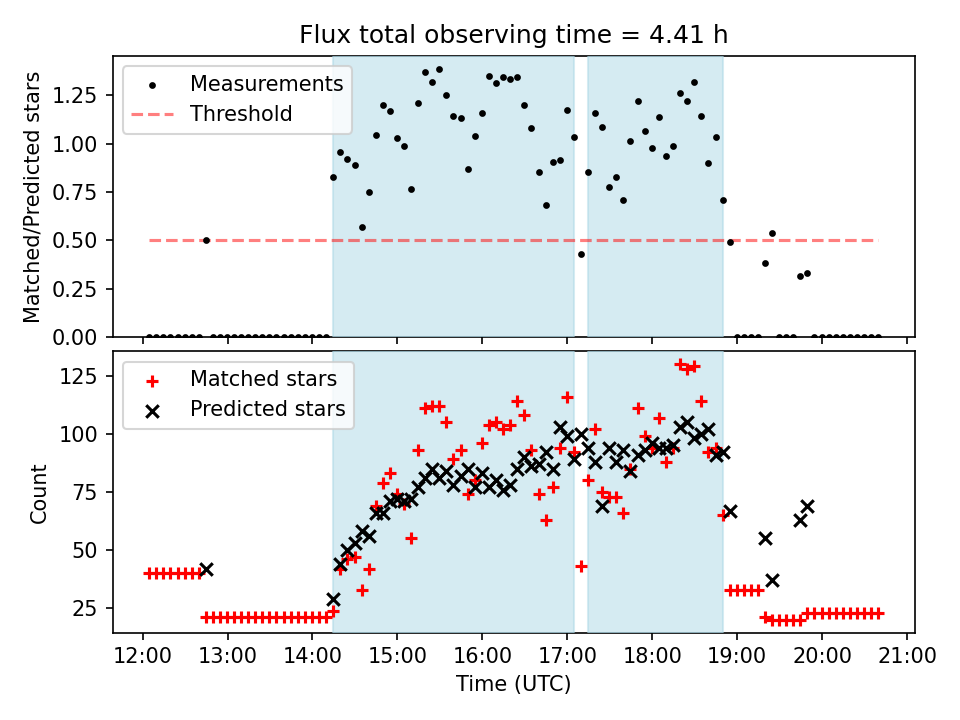 Flux total observing time = 4.41 h

Measurements
Threshold

Matched/Predicted stars

1.25
1.00
0.75
0.50
0.25
0.00

Matched stars
Predicted stars

Count

125
100
75
50
25

12:00 13:00 14:00 15:00 16:00 17:00 18:00 19:00 20:00 21:00

Time (UTC)